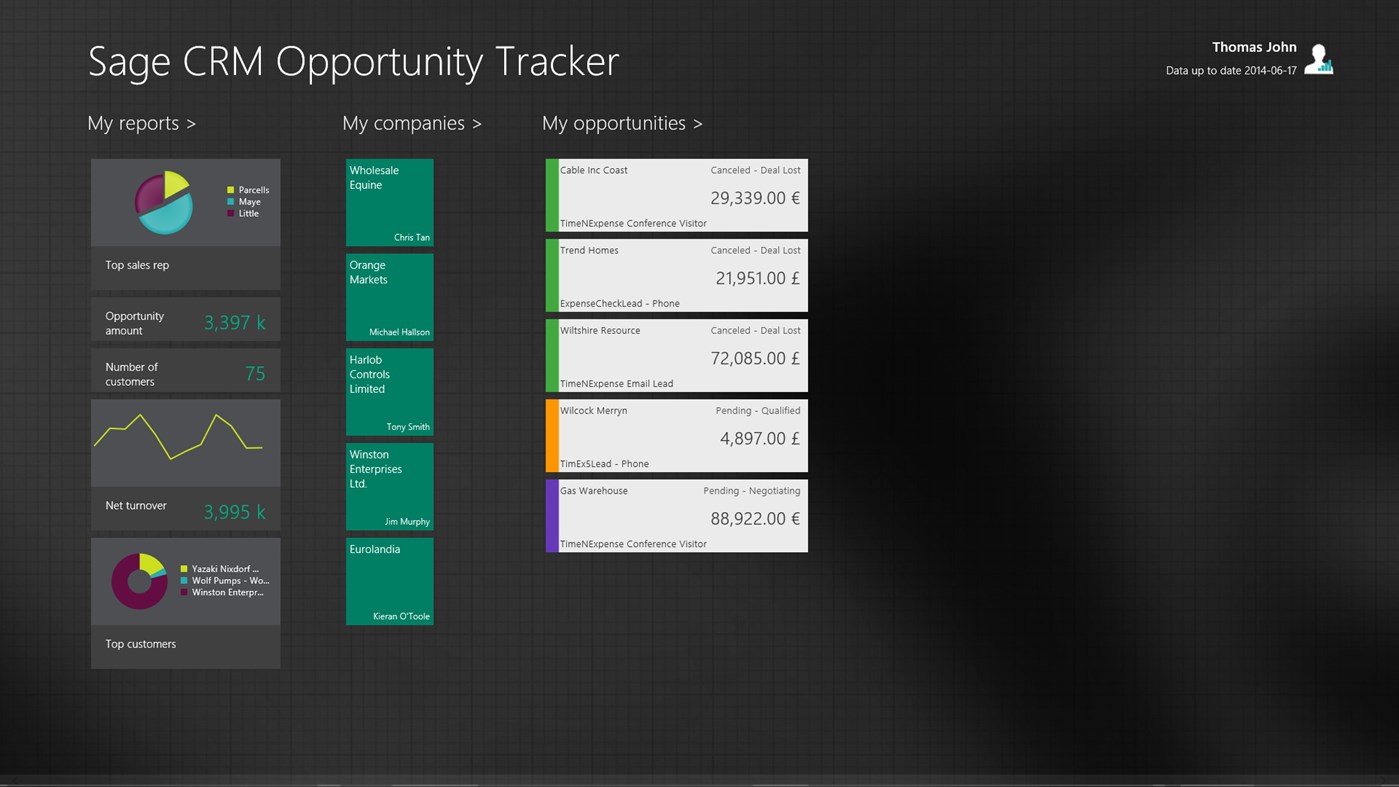 Sage CRM Opportunity Tracker

Thomas John
Data up to date 2014-06-17

My reports >

Parcells
Maye
Little

Top sales rep

Opportunity amount 3,397 k

Number of customers 75

Net turnover 3,995 k

Yazaki Nixdorf ...
Wolf Pumps - Wo...
Winston Enterpr...

Top customers

My companies >

Wholesale Equine
Chris Tan

Orange Markets
Michael Hallson

Harlob Controls Limited
Tony Smith

Winston Enterprises Ltd.
Jim Murphy

Eurolandia
Kieran O'Toole

My opportunities >

Cable Inc Coast
Canceled - Deal Lost
29,339.00 €
TimeNExpense Conference Visitor

Trend Homes
Canceled - Deal Lost
21,951.00 £
ExpenseCheckLead - Phone

Wiltshire Resource
Canceled - Deal Lost
72,085.00 £
TimeNExpense Email Lead

Wilcock Merryn
Pending - Qualified
4,897.00 £
TimEx5Lead - Phone

Gas Warehouse
Pending - Negotiating
88,922.00 €
TimeNExpense Conference Visitor